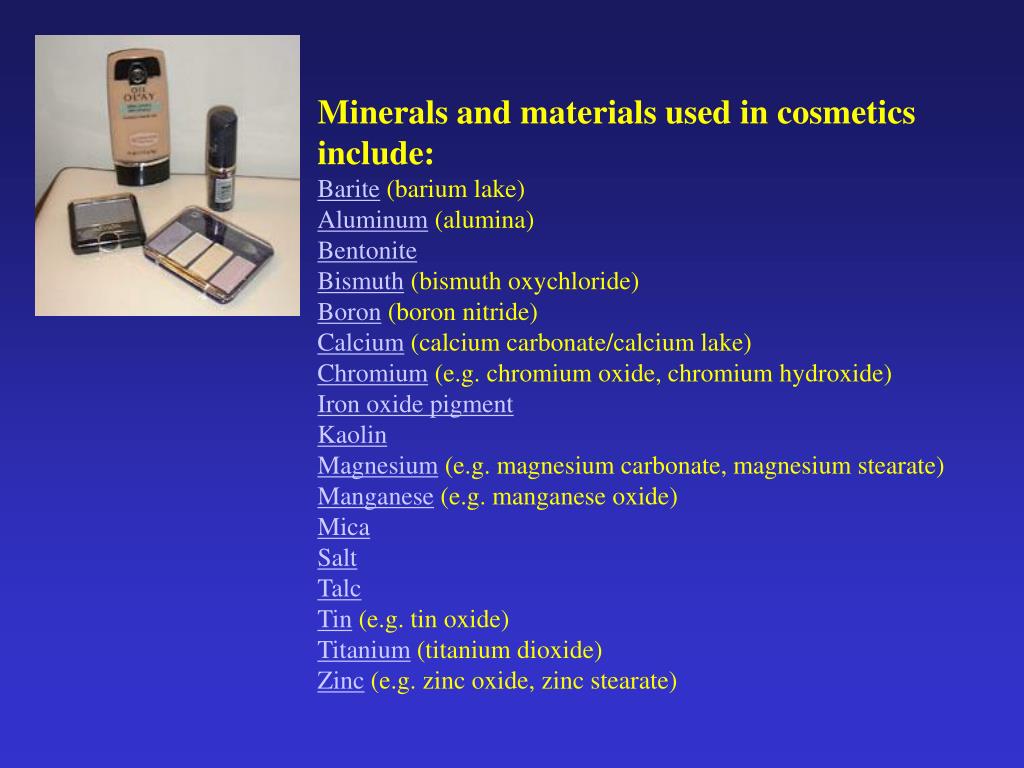 OIL OF OLAY

Minerals and materials used in cosmetics include:
Barite (barium lake)
Aluminum (alumina)
Bentonite
Bismuth (bismuth oxychloride)
Boron (boron nitride)
Calcium (calcium carbonate/calcium lake)
Chromium (e.g. chromium oxide, chromium hydroxide)
Iron oxide pigment
Kaolin
Magnesium (e.g. magnesium carbonate, magnesium stearate)
Manganese (e.g. manganese oxide)
Mica
Salt
Talc
Tin (e.g. tin oxide)
Titanium (titanium dioxide)
Zinc (e.g. zinc oxide, zinc stearate)